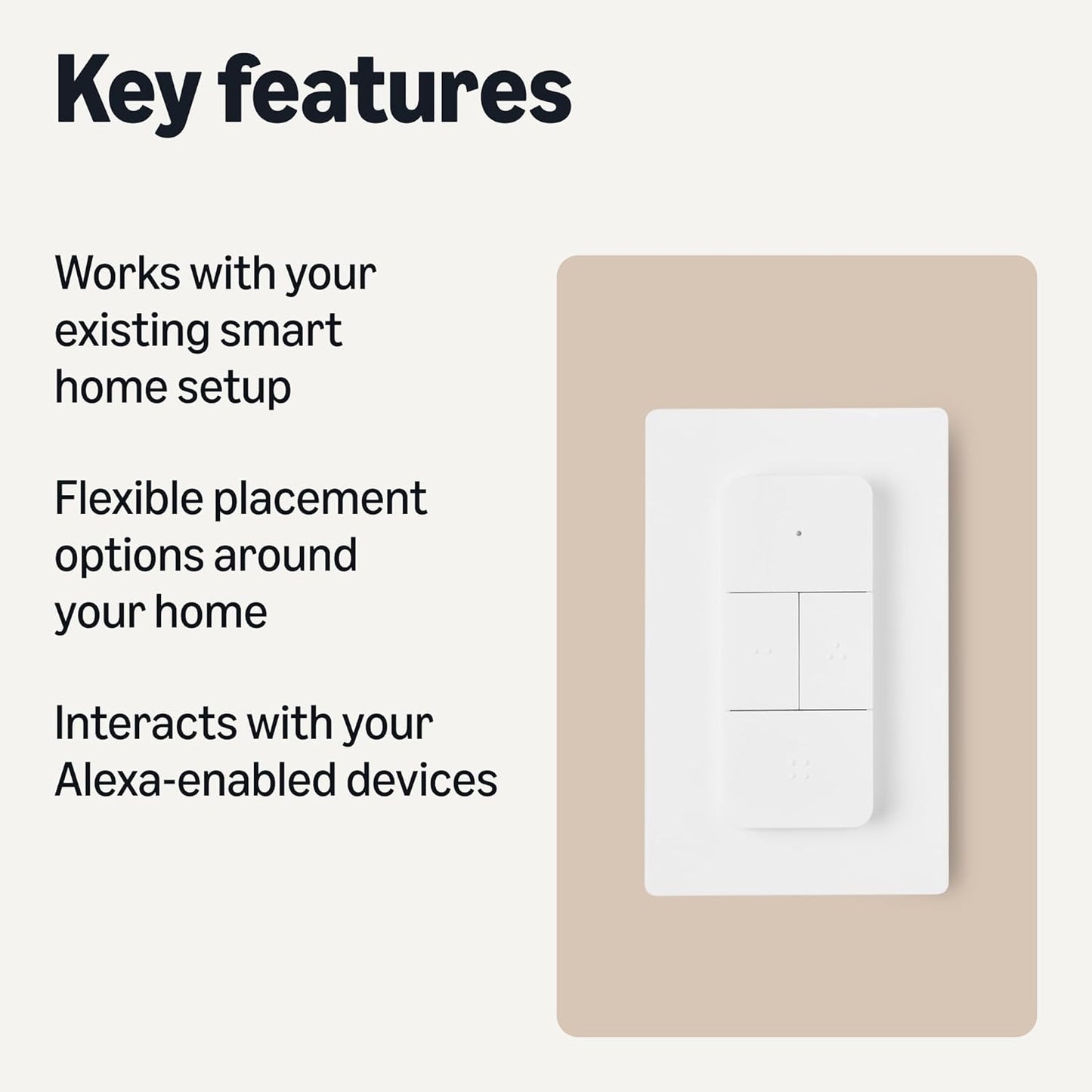 Key features

Works with your existing smart home setup

Flexible placement options around your home

Interacts with your Alexa-enabled devices